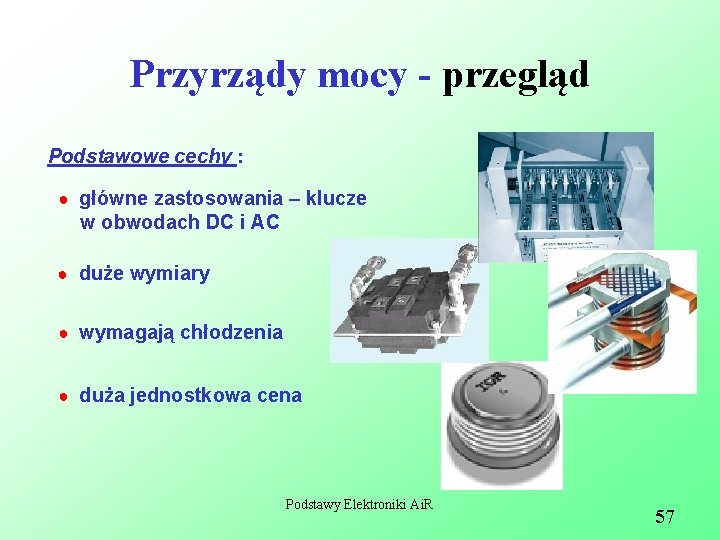 Przyrządy mocy - przegląd

Podstawowe cechy :

• główne zastosowania – klucze w obwodach DC i AC

• duże wymiary

• wymagają chłodzenia

• duża jednostkowa cena

IOR

Podstawy Elektroniki AiR

57